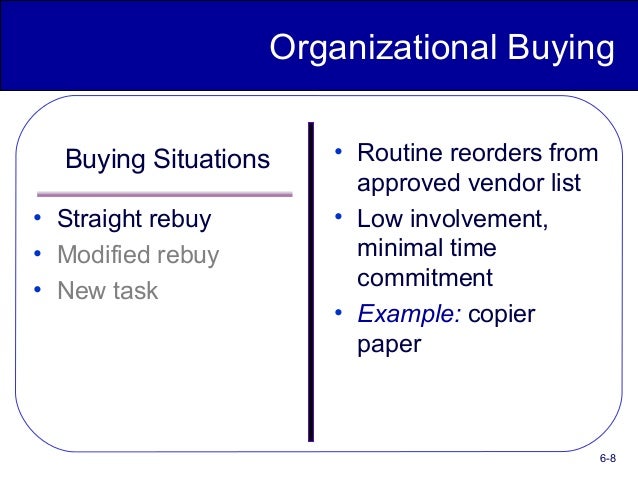 Organizational Buying

Buying Situations

• Straight rebuy
• Modified rebuy
• New task

• Routine reorders from approved vendor list
• Low involvement, minimal time commitment
• Example: copier paper

6-8